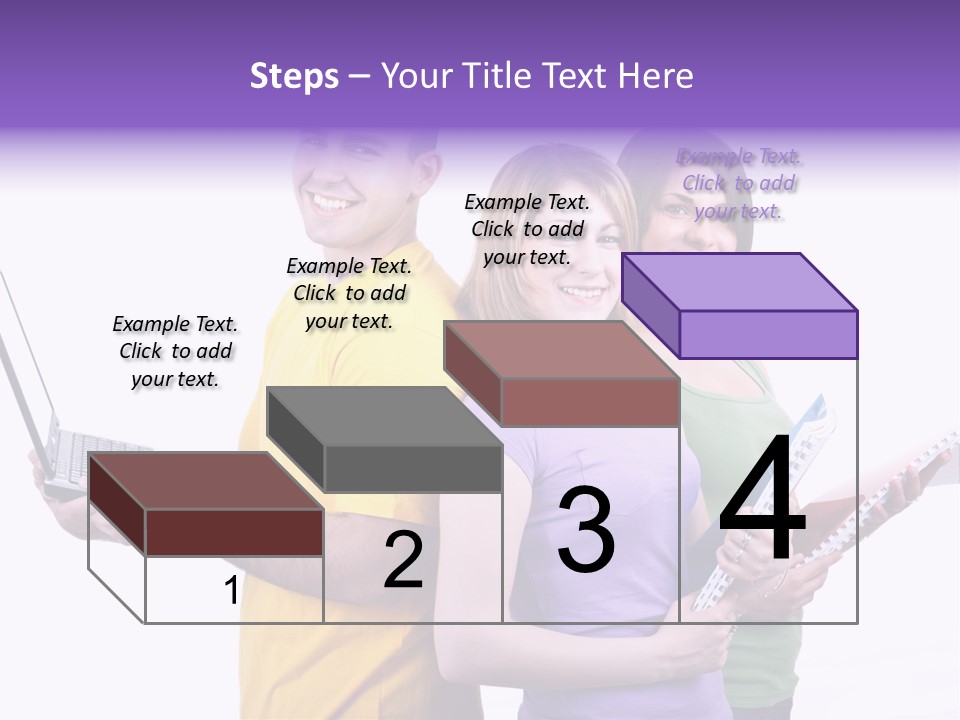 Steps – Your Title Text Here

Example Text. Click to add your text.

Example Text. Click to add your text.

Example Text. Click to add your text.

Example Text. Click to add your text.

1

2

3

4